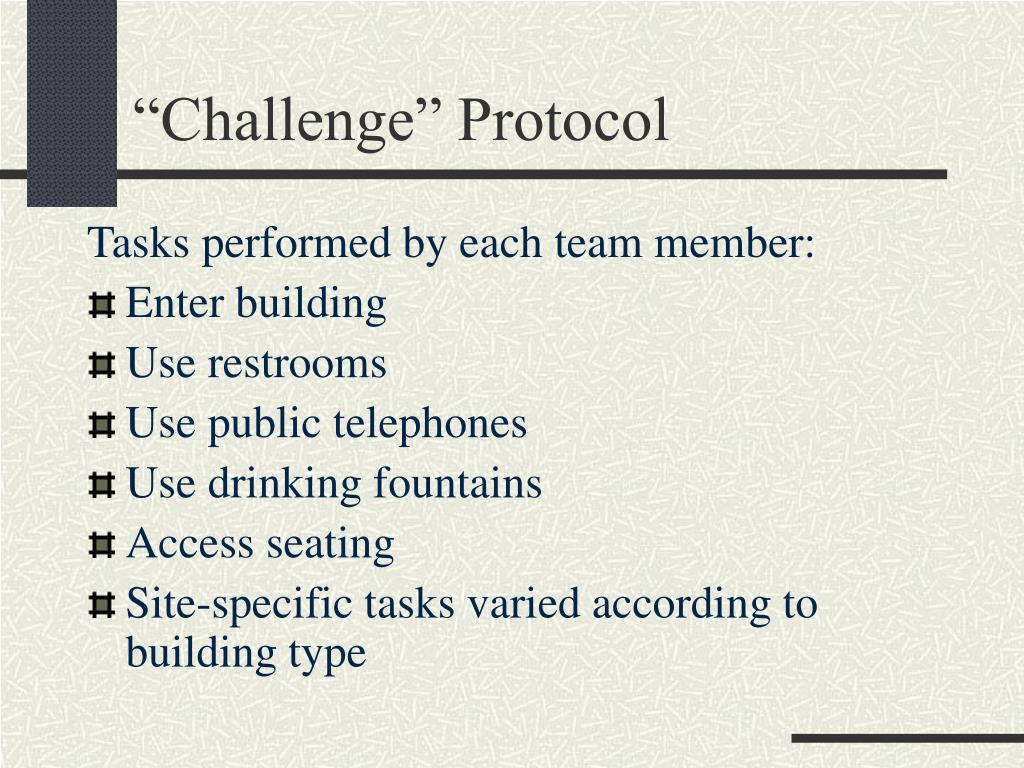 “Challenge” Protocol

Tasks performed by each team member:
Enter building
Use restrooms
Use public telephones
Use drinking fountains
Access seating
Site-specific tasks varied according to building type